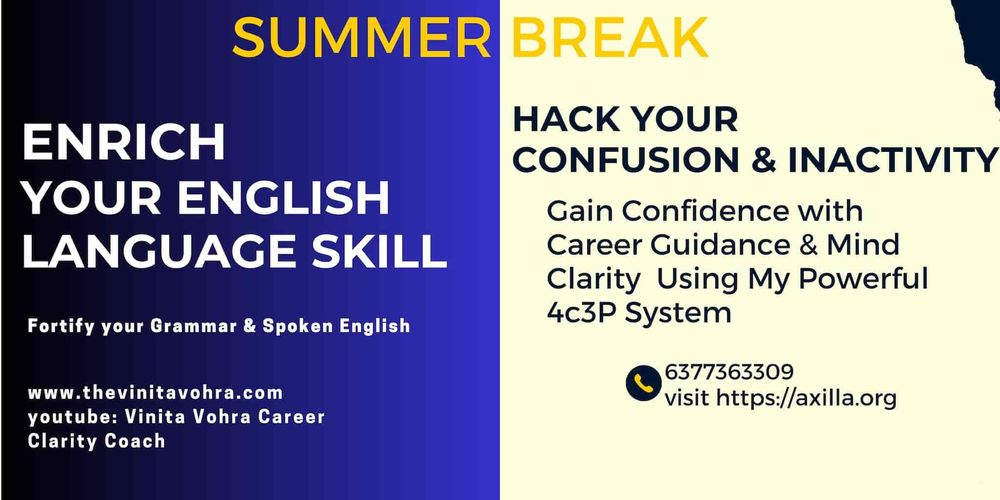 SUMMER BREAK

ENRICH YOUR ENGLISH LANGUAGE SKILL

Fortify your Grammar & Spoken English

www.thevinitavohra.com
youtube: Vinita Vohra Career Clarity Coach

HACK YOUR CONFUSION & INACTIVITY

Gain Confidence with Career Guidance & Mind Clarity Using My Powerful 4c3P System

6377363309
visit https://axilla.org